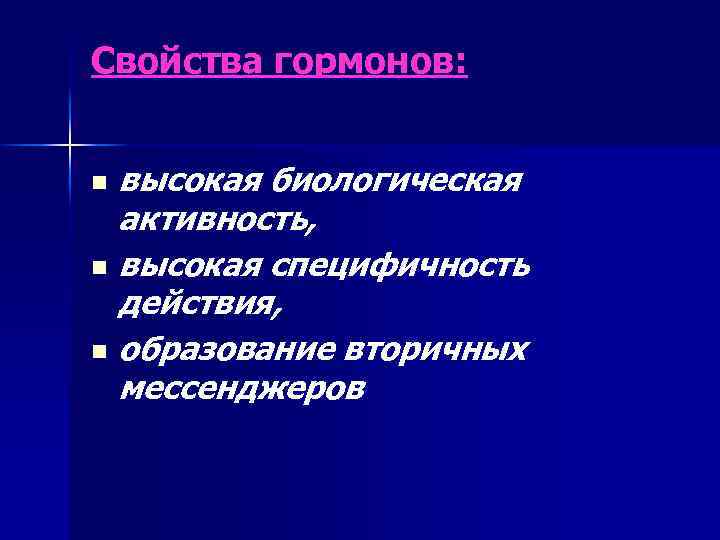 Свойства гормонов:

- высокая биологическая активность,
- высокая специфичность действия,
- образование вторичных мессенджеров